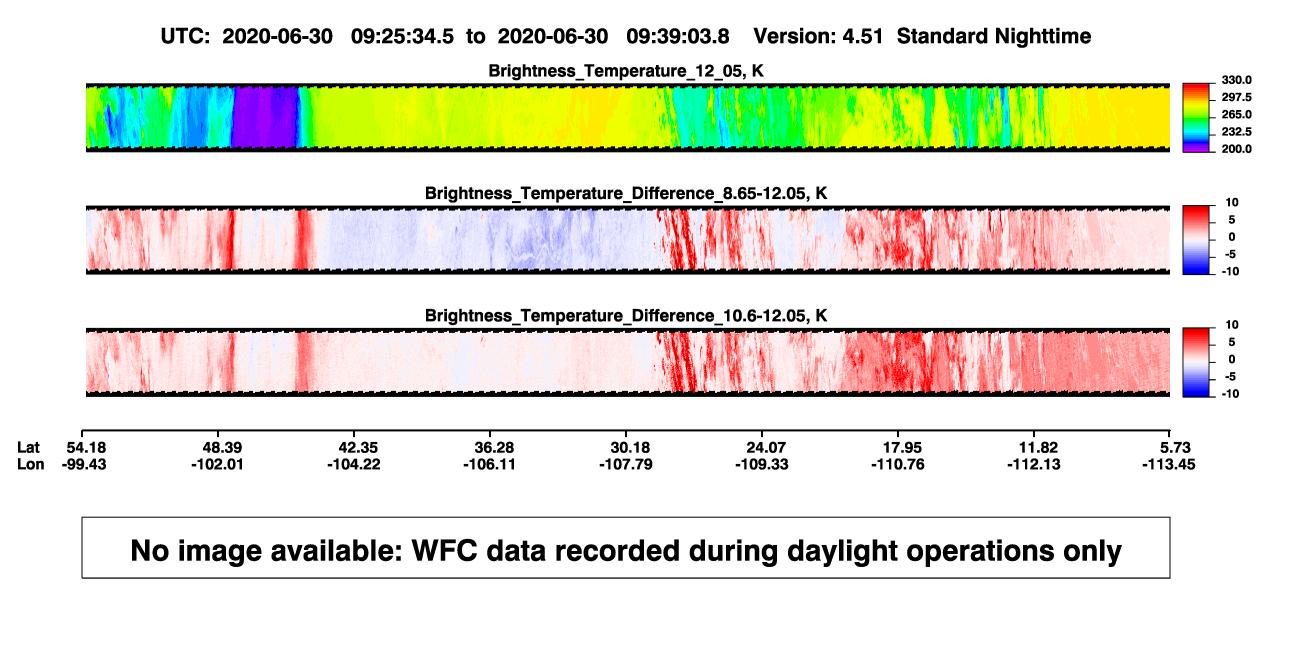 UTC: 2020-06-30 09:25:34.5 to 2020-06-30 09:39:03.8 Version: 4.51 Standard Nighttime

Brightness_Temperature_12_05, K

330.0
297.5
265.0
232.5
200.0

Brightness_Temperature_Difference_8.65-12.05, K

10
5
0
-5
-10

Brightness_Temperature_Difference_10.6-12.05, K

10
5
0
-5
-10

| Lat | 54.18 | 48.39 | 42.35 | 36.28 | 30.18 | 24.07 | 17.95 | 11.82 | 5.73 |
|---|---|---|---|---|---|---|---|---|---|
| Lon | -99.43 | -102.01 | -104.22 | -106.11 | -107.79 | -109.33 | -110.76 | -112.13 | -113.45 |

No image available: WFC data recorded during daylight operations only